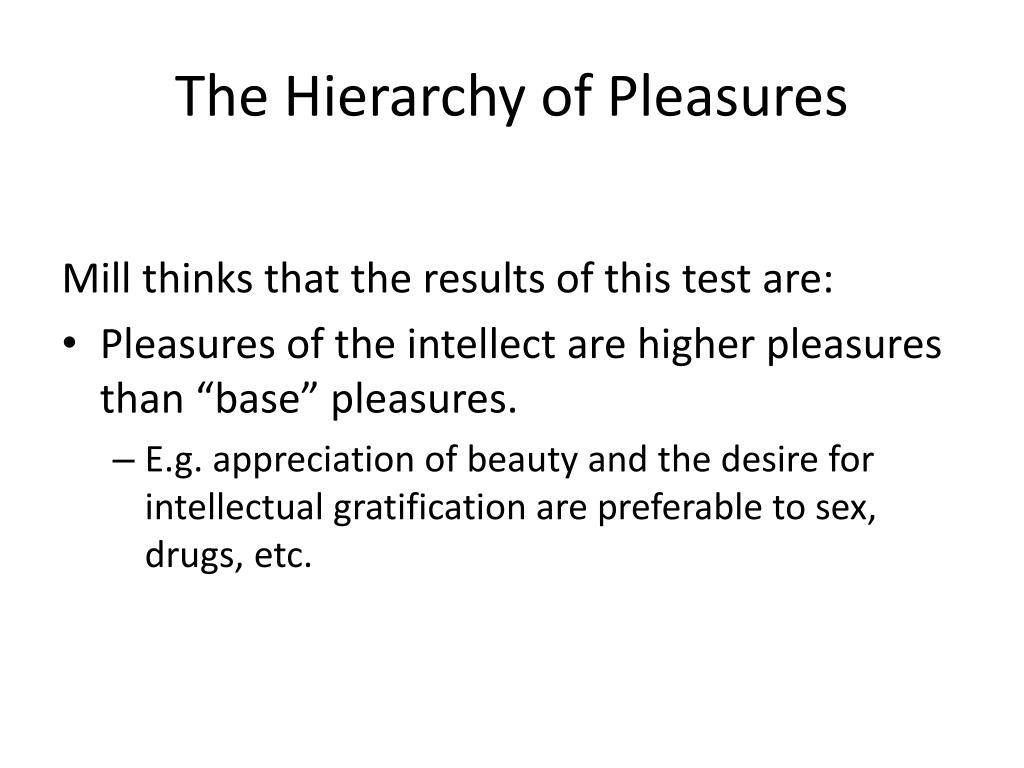 The Hierarchy of Pleasures

Mill thinks that the results of this test are:

• Pleasures of the intellect are higher pleasures than “base” pleasures.
  – E.g. appreciation of beauty and the desire for intellectual gratification are preferable to sex, drugs, etc.